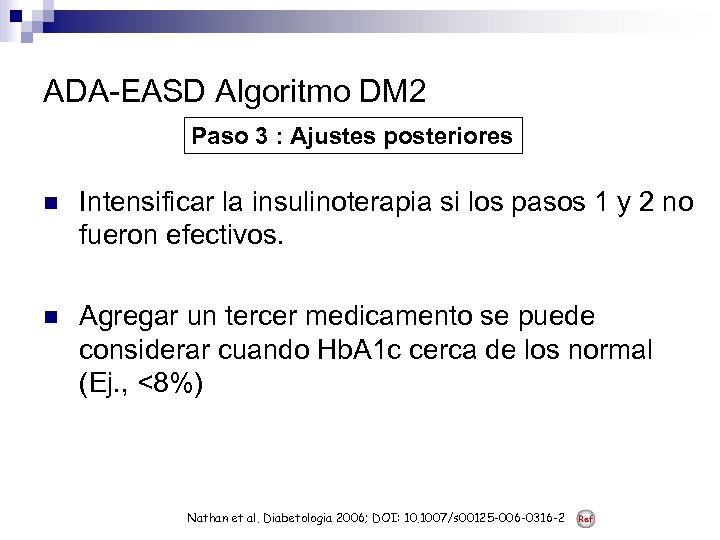 ADA-EASD Algoritmo DM2

Paso 3 : Ajustes posteriores

Intensificar la insulinoterapia si los pasos 1 y 2 no fueron efectivos.

Agregar un tercer medicamento se puede considerar cuando HbA1c cerca de los normal (Ej., <8%)

Nathan et al. Diabetologia 2006; DOI: 10.1007/s00125-006-0316-2 Ref